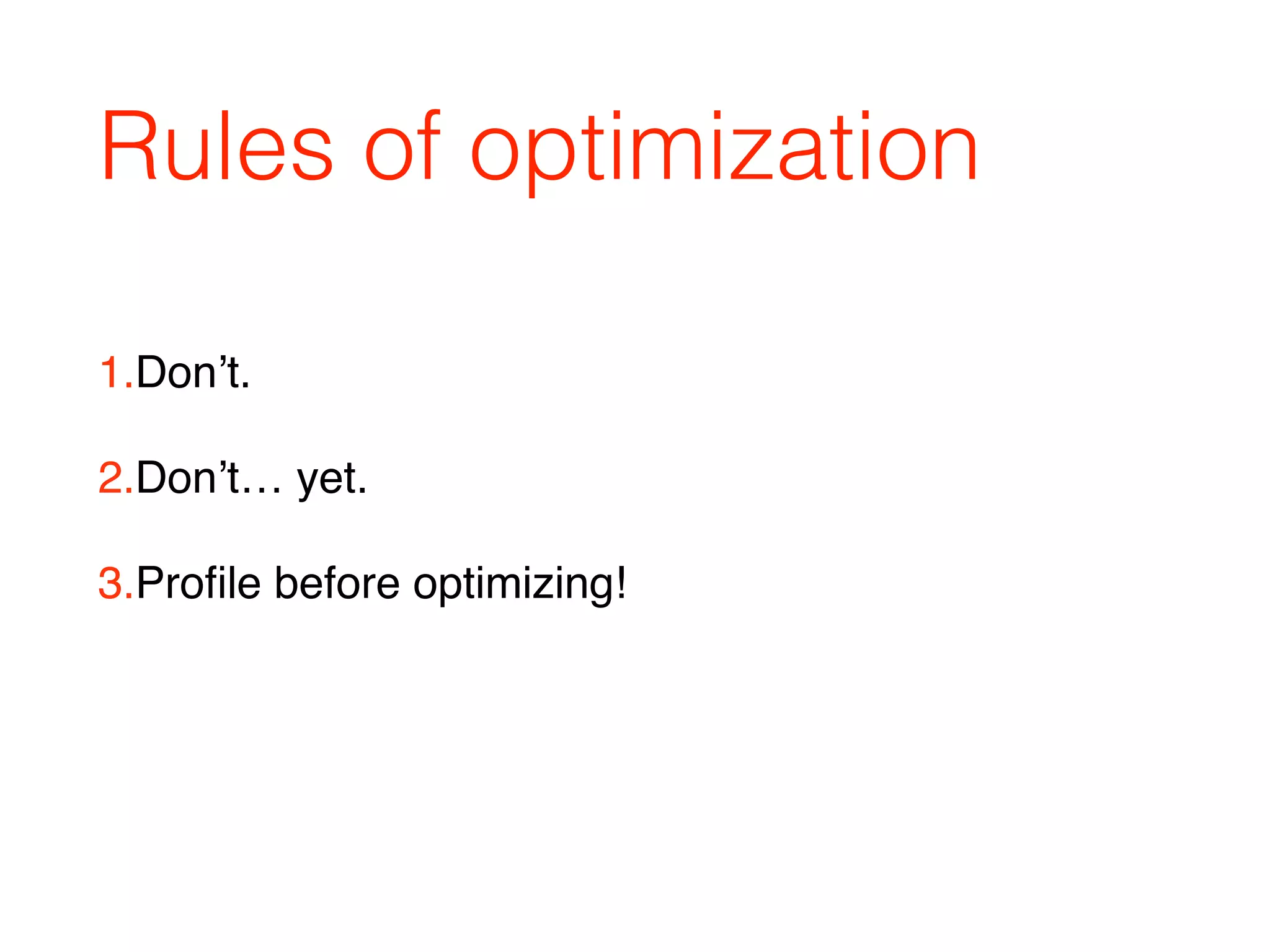 Rules of optimization

1.Don’t.

2.Don’t… yet.

3.Profile before optimizing!